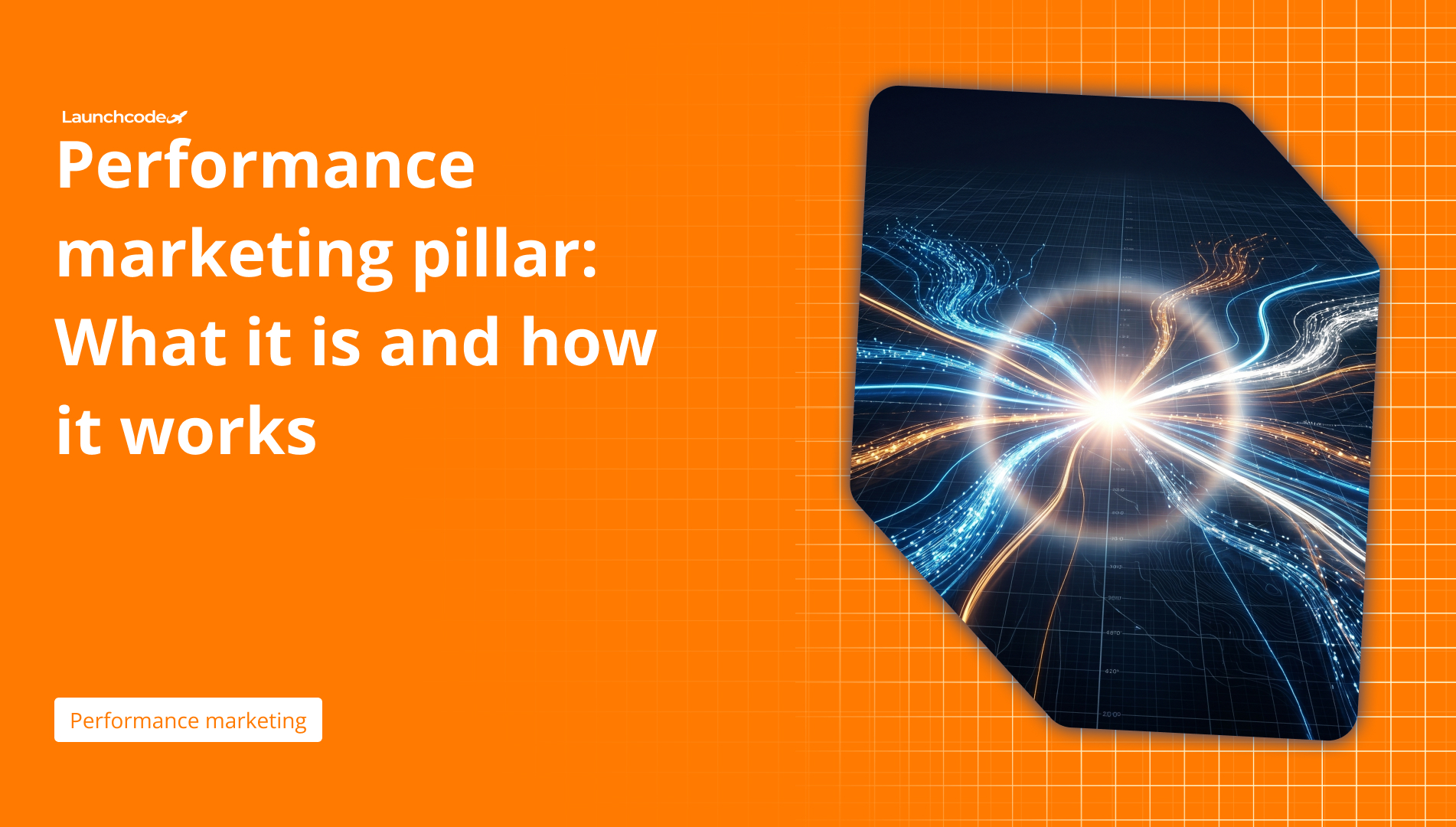 Launchcode

Performance marketing pillar: What it is and how it works

Performance marketing